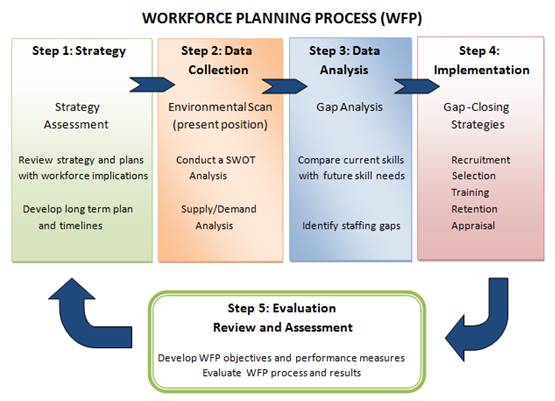 WORKFORCE PLANNING PROCESS (WFP)

Step 1: Strategy

Strategy Assessment

Review strategy and plans with workforce implications

Develop long term plan and timelines

Step 2: Data Collection

Environmental Scan (present position)

Conduct a SWOT Analysis

Supply/Demand Analysis

Step 3: Data Analysis

Gap Analysis

Compare current skills with future skill needs

Identify staffing gaps

Step 4: Implementation

Gap -Closing Strategies

Recruitment
Selection
Training
Retention
Appraisal

Step 5: Evaluation
Review and Assessment

Develop WFP objectives and performance measures
Evaluate WFP process and results